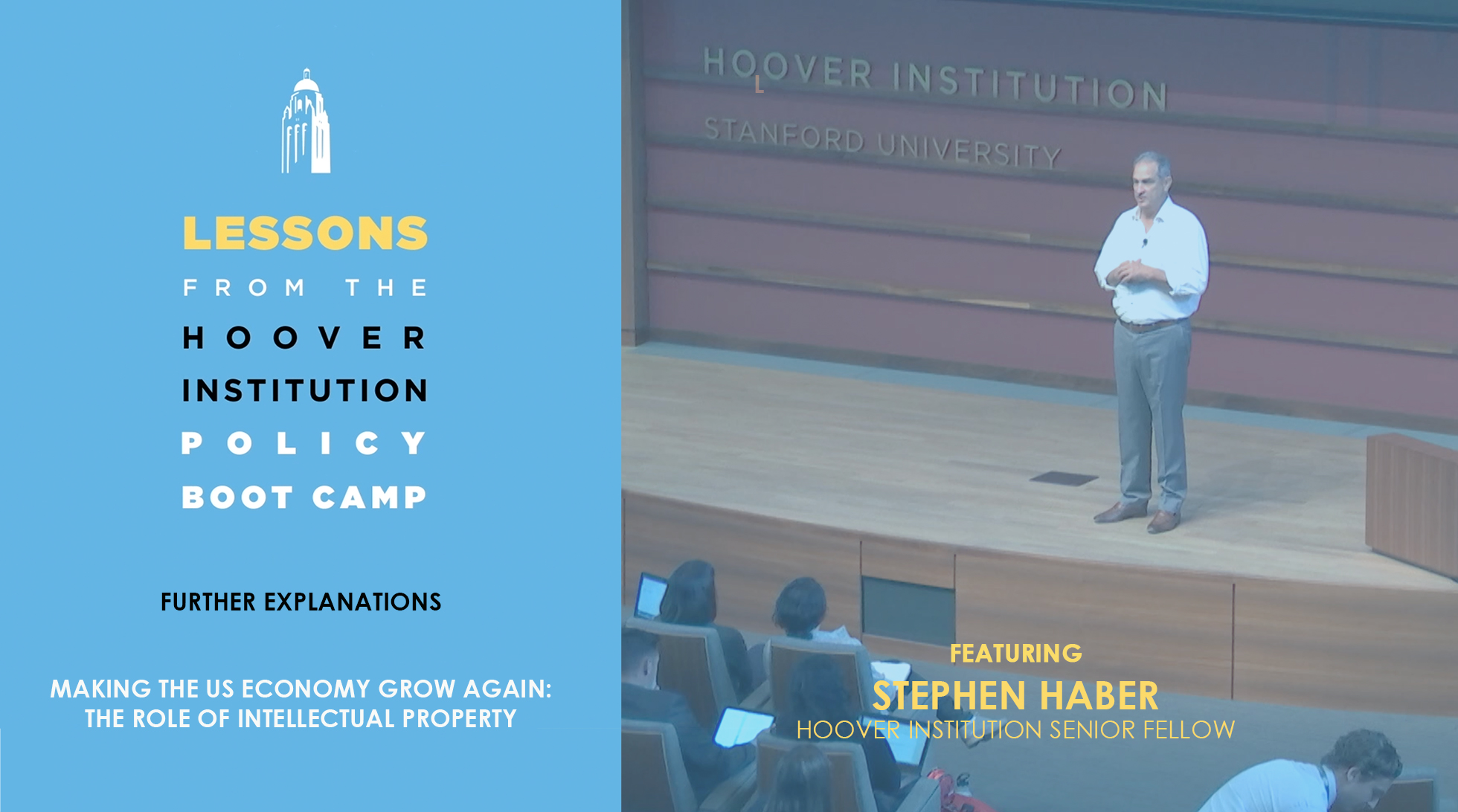 LESSONS
FROM THE
HOOVER
INSTITUTION
POLICY
BOOT CAMP

FURTHER EXPLANATIONS

MAKING THE US ECONOMY GROW AGAIN: THE ROLE OF INTELLECTUAL PROPERTY

HOOVER INSTITUTION
STANFORD UNIVERSITY

FEATURING
STEPHEN HABER
HOOVER INSTITUTION SENIOR FELLOW